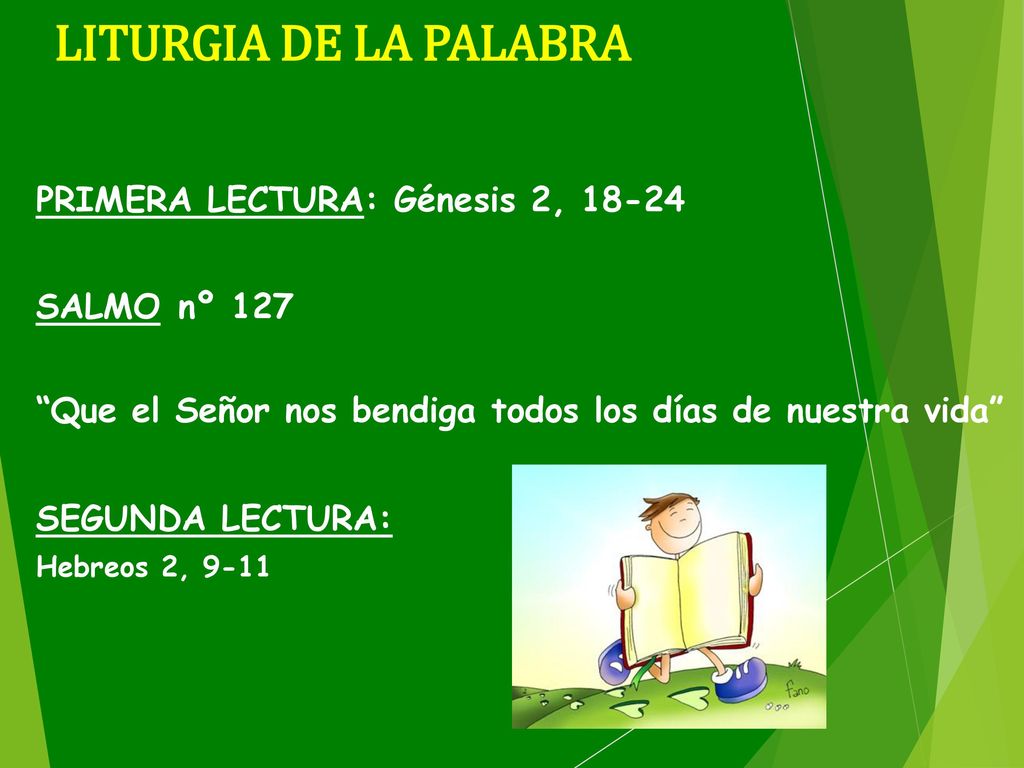 LITURGIA DE LA PALABRA

PRIMERA LECTURA: Génesis 2, 18-24

SALMO nº 127

“Que el Señor nos bendiga todos los días de nuestra vida”

SEGUNDA LECTURA:
Hebreos 2, 9-11

fano